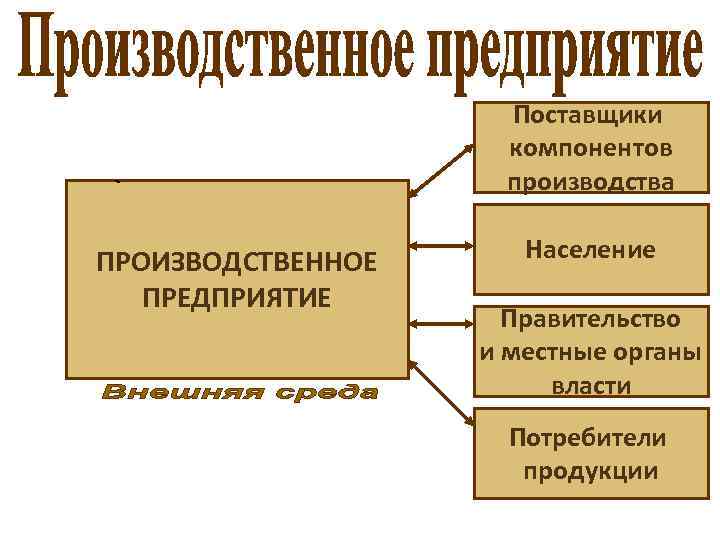 Производственное предприятие

ПРОИЗВОДСТВЕННОЕ ПРЕДПРИЯТИЕ

Внешняя среда

Поставщики компонентов производства

Население

Правительство и местные органы власти

Потребители продукции